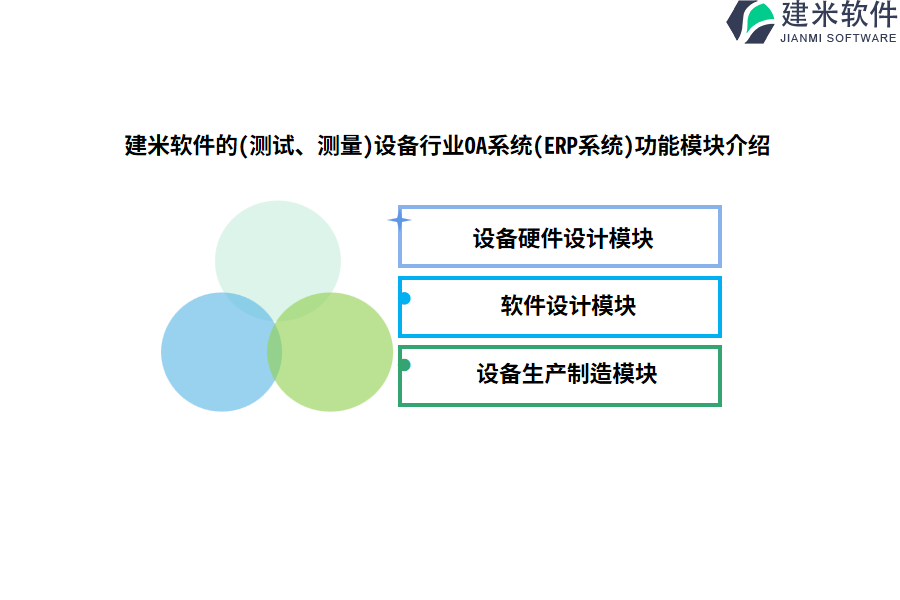 建米软件
JIANMI SOFTWARE

建米软件的(测试、测量)设备行业OA系统(ERP系统)功能模块介绍

设备硬件设计模块

软件设计模块

设备生产制造模块